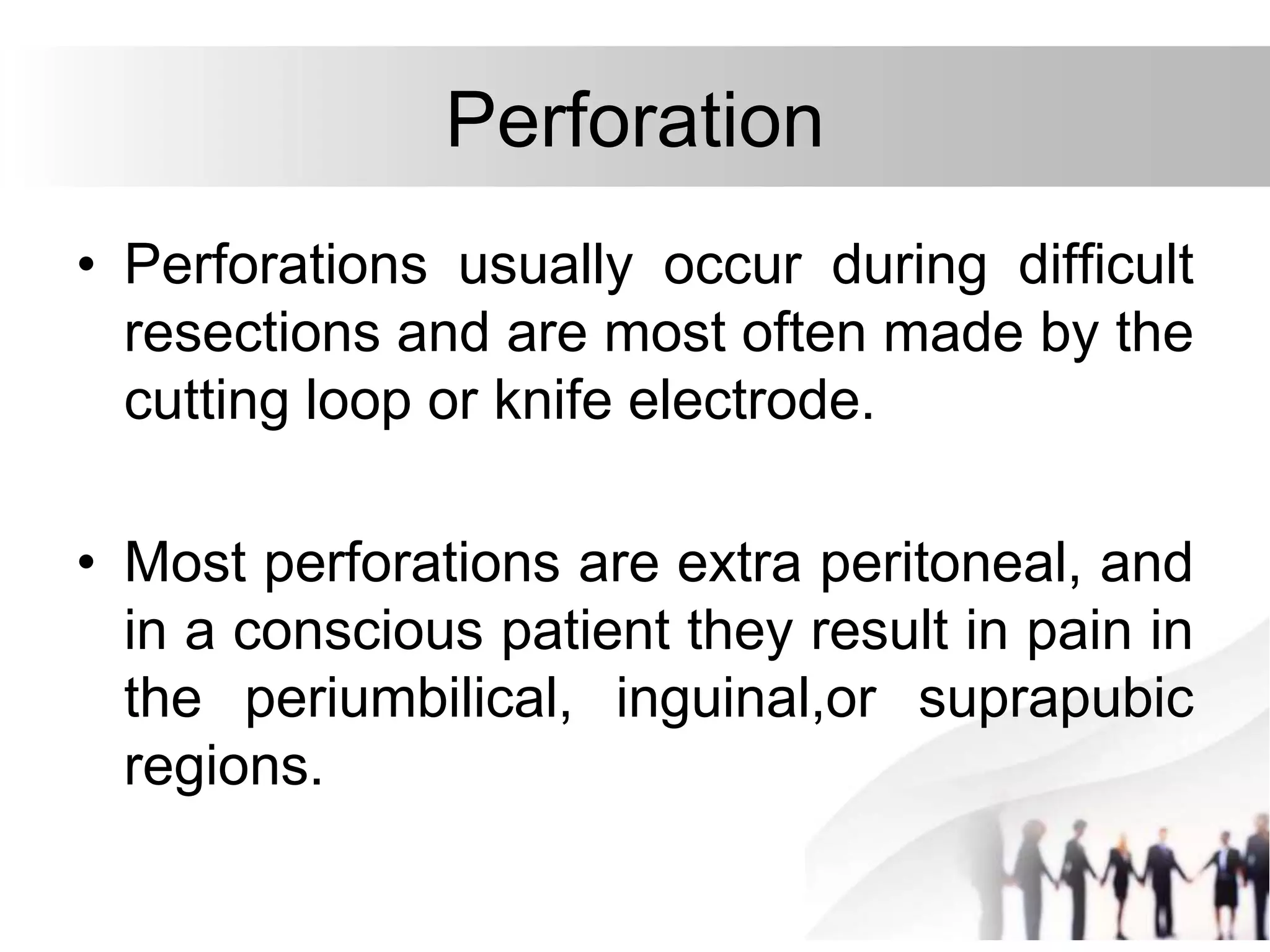 Perforation

• Perforations usually occur during difficult resections and are most often made by the cutting loop or knife electrode.

• Most perforations are extra peritoneal, and in a conscious patient they result in pain in the periumbilical, inguinal,or suprapubic regions.